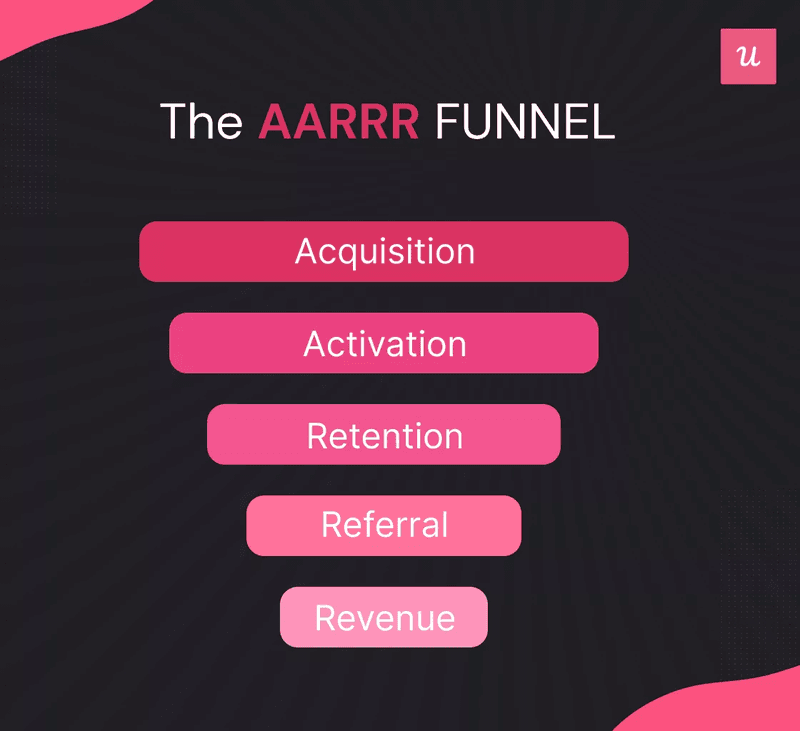 u

The AARRR FUNNEL

Acquisition

Activation

Retention

Referral

Revenue